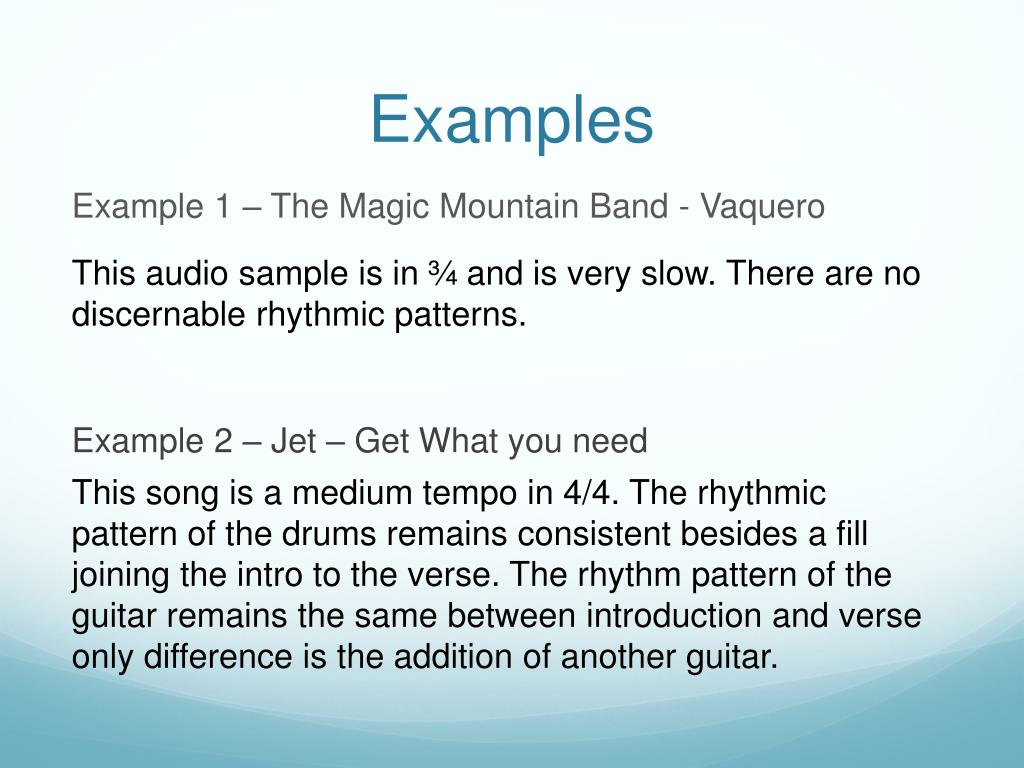 Examples

Example 1 – The Magic Mountain Band - Vaquero

This audio sample is in ¾ and is very slow. There are no discernable rhythmic patterns.

Example 2 – Jet – Get What you need

This song is a medium tempo in 4/4. The rhythmic pattern of the drums remains consistent besides a fill joining the intro to the verse. The rhythm pattern of the guitar remains the same between introduction and verse only difference is the addition of another guitar.